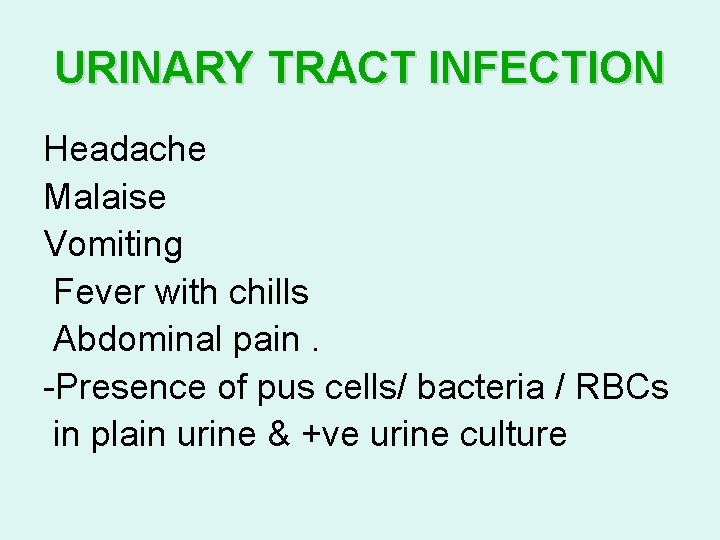 URINARY TRACT INFECTION

Headache
Malaise
Vomiting
Fever with chills
Abdominal pain .
-Presence of pus cells/ bacteria / RBCs in plain urine & +ve urine culture